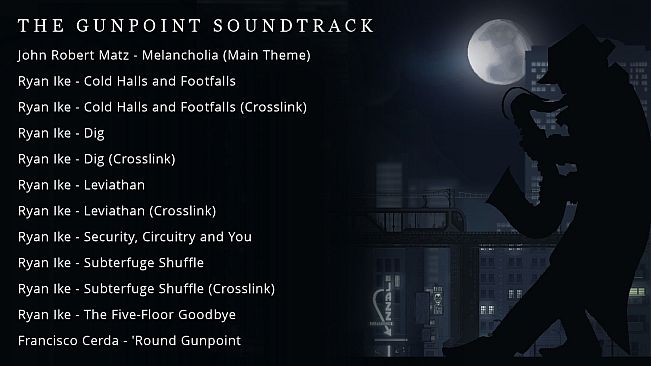 THE GUNPOINT SOUNDTRACK

John Robert Matz - Melancholia (Main Theme)

Ryan Ike - Cold Halls and Footfalls

Ryan Ike - Cold Halls and Footfalls (Crosslink)

Ryan Ike - Dig

Ryan Ike - Dig (Crosslink)

Ryan Ike - Leviathan

Ryan Ike - Leviathan (Crosslink)

Ryan Ike - Security, Circuitry and You

Ryan Ike - Subterfuge Shuffle

Ryan Ike - Subterfuge Shuffle (Crosslink)

Ryan Ike - The Five-Floor Goodbye

Francisco Cerda - 'Round Gunpoint

JAZZ